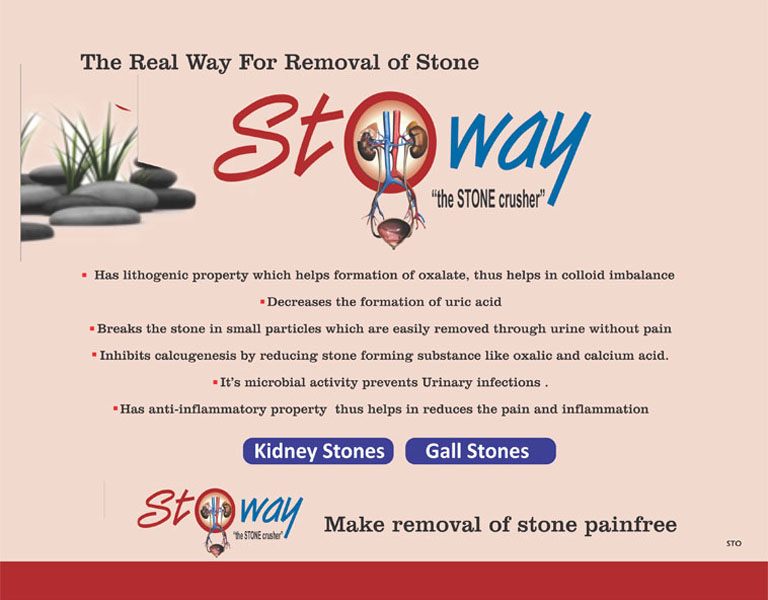 The Real Way For Removal of Stone

Stoway
"the STONE crusher"

▪ Has lithogenic property which helps formation of oxalate, thus helps in colloid imbalance

▪ Decreases the formation of uric acid

▪ Breaks the stone in small particles which are easily removed through urine without pain

▪ Inhibits calcugenesis by reducing stone forming substance like oxalic and calcium acid.

▪ It's microbial activity prevents Urinary infections .

▪ Has anti-inflammatory property thus helps in reduces the pain and inflammation

Kidney Stones

Gall Stones

Stoway
"the STONE crusher"

Make removal of stone painfree

STO